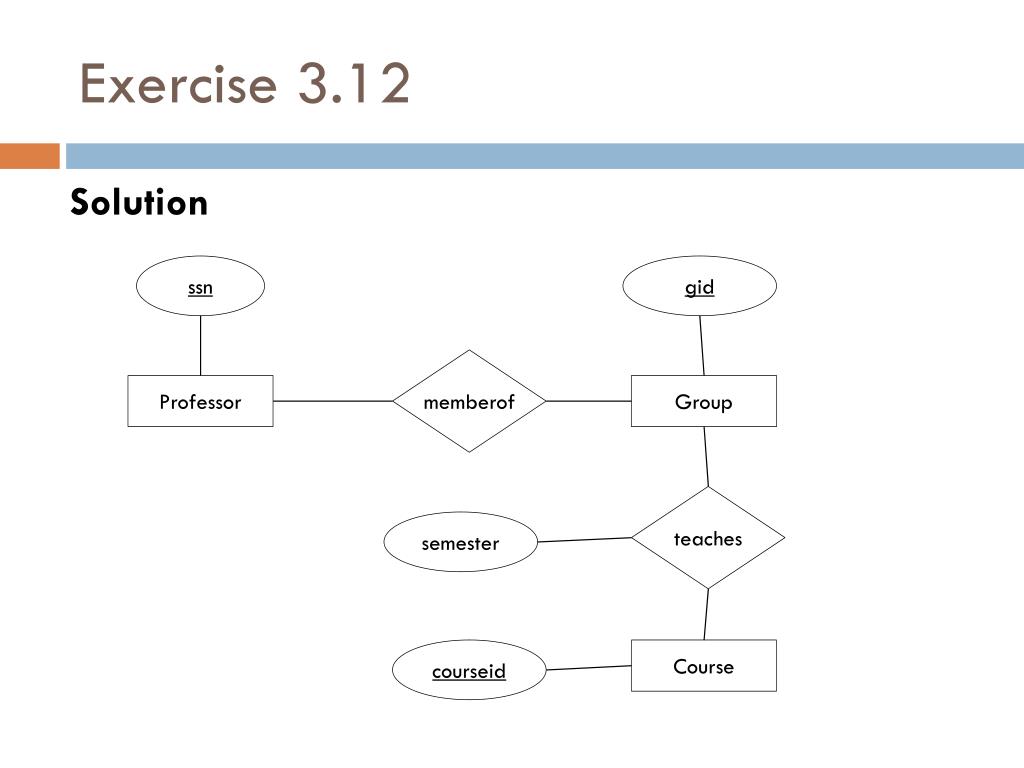 Exercise 3.12

Solution

ssn

gid

Professor

memberof

Group

semester

teaches

courseid

Course